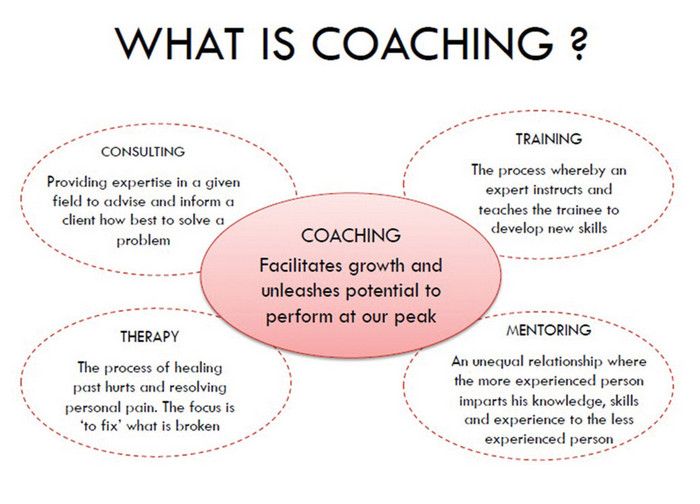 WHAT IS COACHING ?

CONSULTING

Providing expertise in a given field to advise and inform a client how best to solve a problem

TRAINING

The process whereby an expert instructs and teaches the trainee to develop new skills

COACHING

Facilitates growth and unleashes potential to perform at our peak

THERAPY

The process of healing past hurts and resolving personal pain. The focus is 'to fix' what is broken

MENTORING

An unequal relationship where the more experienced person imparts his knowledge, skills and experience to the less experienced person